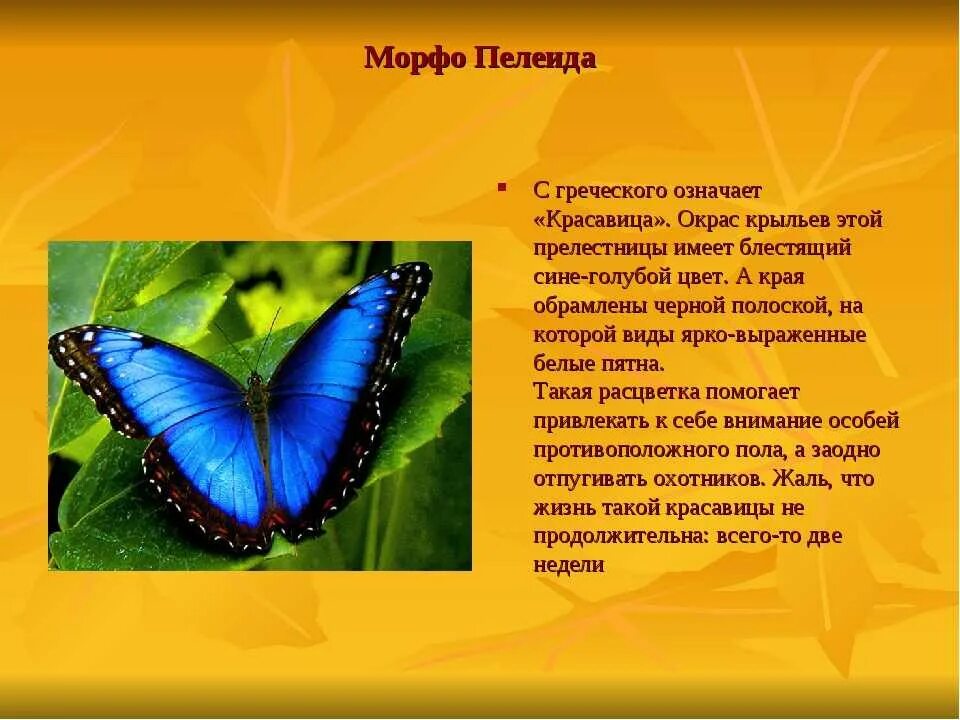 Морфо Пелеида

▪ С греческого означает «Красавица». Окрас крыльев этой прелестницы имеет блестящий сине-голубой цвет. А края обрамлены черной полоской, на которой виды ярко-выраженные белые пятна.
Такая расцветка помогает привлекать к себе внимание особей противоположного пола, а заодно отпугивать охотников. Жаль, что жизнь такой красавицы не продолжительна: всего-то две недели